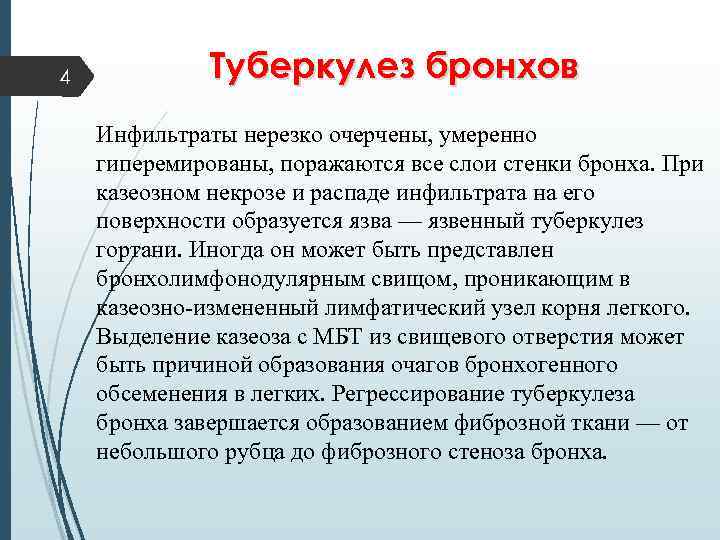 4

Туберкулез бронхов

Инфильтраты нерезко очерчены, умеренно гиперемированы, поражаются все слои стенки бронха. При казеозном некрозе и распаде инфильтрата на его поверхности образуется язва — язвенный туберкулез гортани. Иногда он может быть представлен бронхолимфонодулярным свищом, проникающим в казеозно-измененный лимфатический узел корня легкого. Выделение казеоза с МБТ из свищевого отверстия может быть причиной образования очагов бронхогенного обсеменения в легких. Регрессирование туберкулеза бронха завершается образованием фиброзной ткани — от небольшого рубца до фиброзного стеноза бронха.